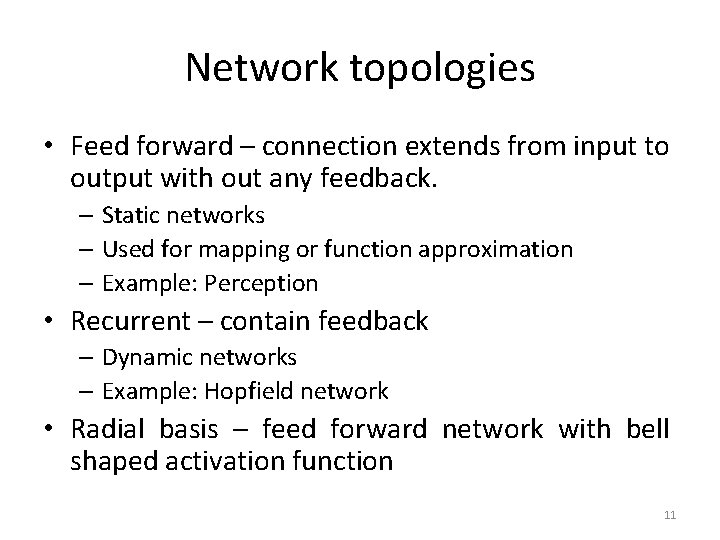 Network topologies

• Feed forward – connection extends from input to output with out any feedback.
– Static networks
– Used for mapping or function approximation
– Example: Perception

• Recurrent – contain feedback
– Dynamic networks
– Example: Hopfield network

• Radial basis – feed forward network with bell shaped activation function

11